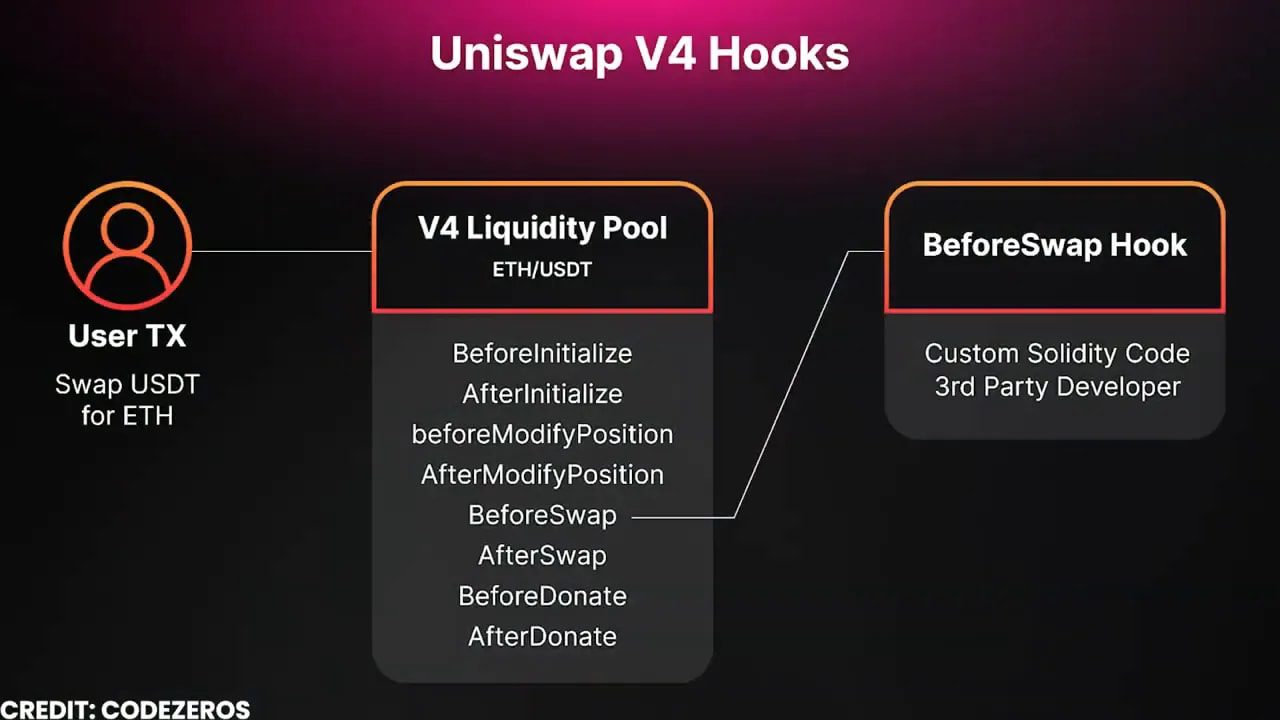 Uniswap V4 Hooks

User TX

Swap USDT for ETH

V4 Liquidity Pool

ETH/USDT

BeforeInitialize
AfterInitialize
beforeModifyPosition
AfterModifyPosition
BeforeSwap
AfterSwap
BeforeDonate
AfterDonate

BeforeSwap Hook

Custom Solidity Code
3rd Party Developer

CREDIT: CODEZEROS